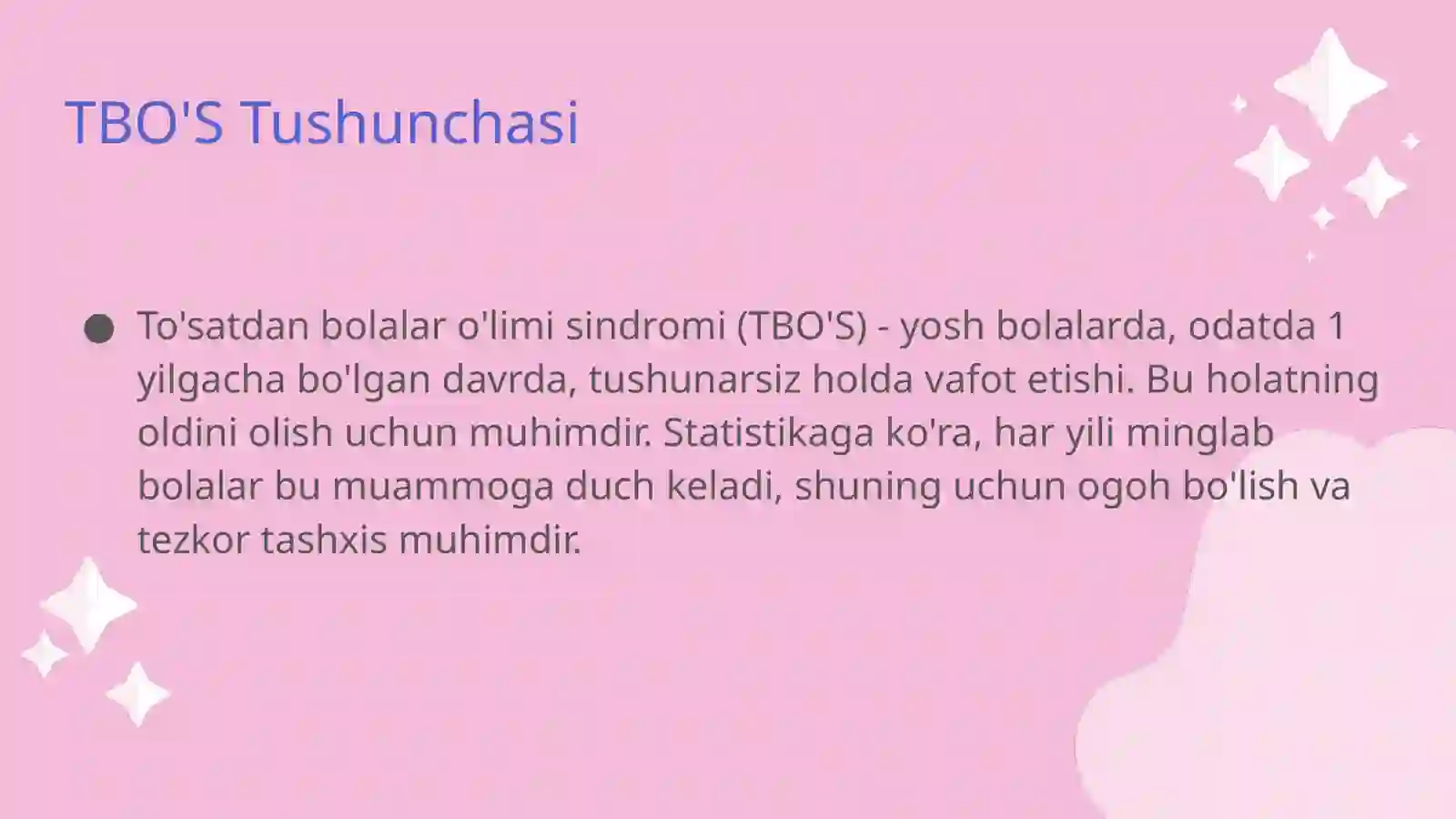 TBO'S Tushunchasi

● To'satdan bolalar o'limi sindromi (TBO'S) - yosh bolalarda, odatda 1 yilgacha bo'lgan davrda, tushunarsiz holda vafot etishi. Bu holatning oldini olish uchun muhimdir. Statistikaga ko'ra, har yili minglab bolalar bu muammoga duch keladi, shuning uchun ogoh bo'lish va tezkor tashxis muhimdir.